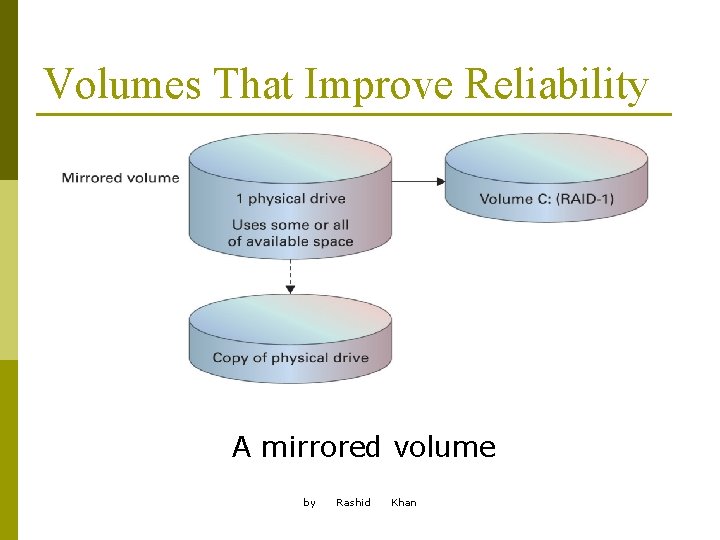 Volumes That Improve Reliability

Mirrored volume

1 physical drive

Uses some or all of available space

Volume C: (RAID-1)

Copy of physical drive

A mirrored volume

by Rashid Khan